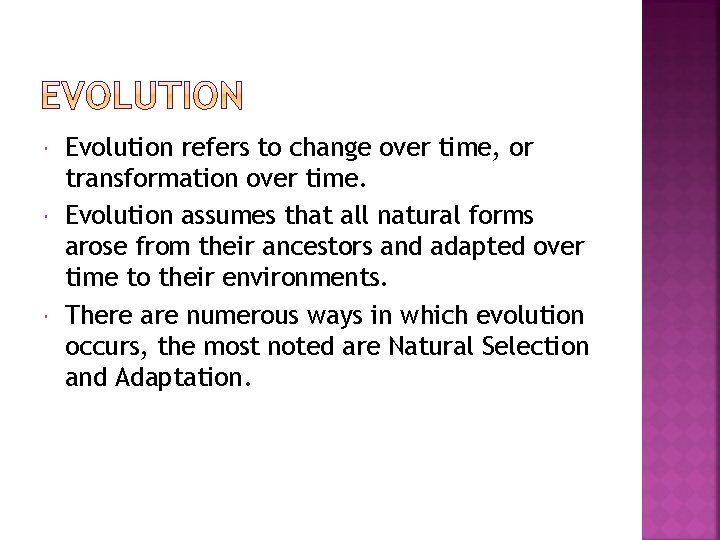 EVOLUTION

- Evolution refers to change over time, or transformation over time.
- Evolution assumes that all natural forms arose from their ancestors and adapted over time to their environments.
- There are numerous ways in which evolution occurs, the most noted are Natural Selection and Adaptation.